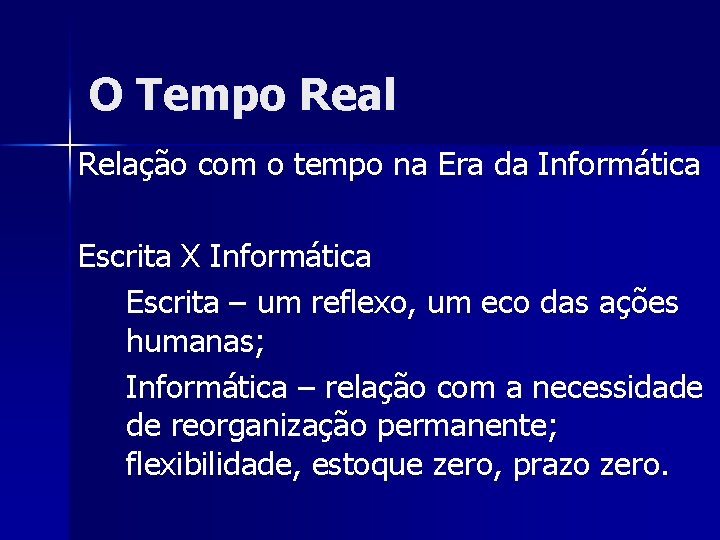 O Tempo Real

Relação com o tempo na Era da Informática

Escrita X Informática

Escrita – um reflexo, um eco das ações humanas;

Informática – relação com a necessidade de reorganização permanente; flexibilidade, estoque zero, prazo zero.